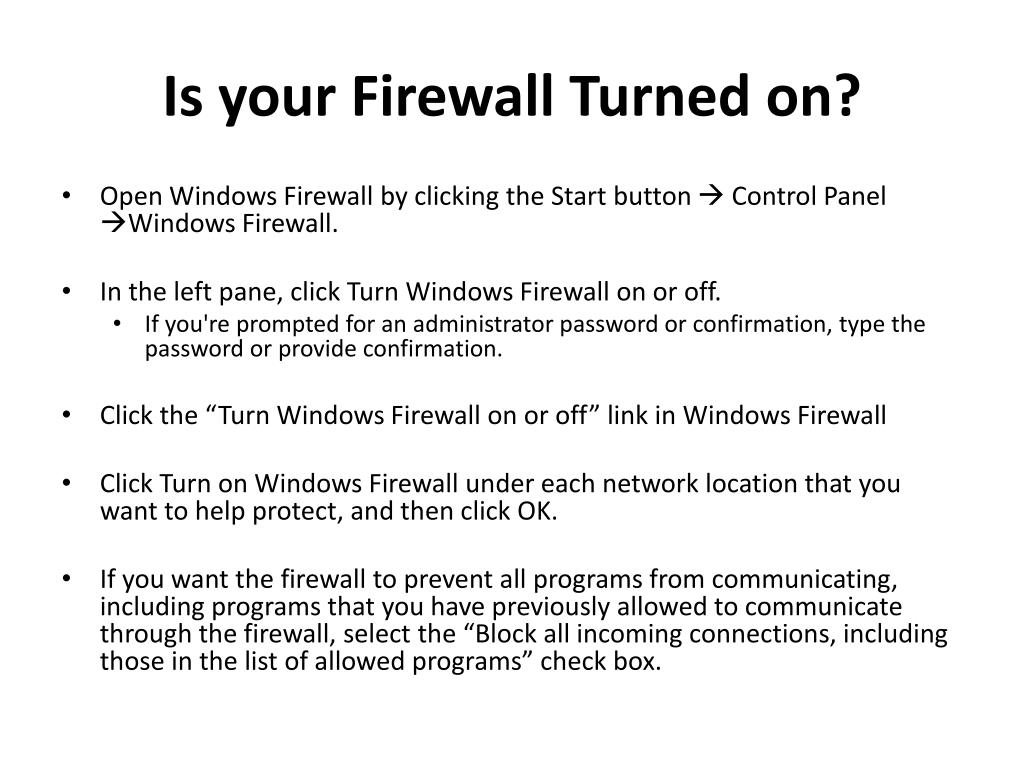 Is your Firewall Turned on?

• Open Windows Firewall by clicking the Start button → Control Panel →Windows Firewall.

• In the left pane, click Turn Windows Firewall on or off.
  • If you're prompted for an administrator password or confirmation, type the password or provide confirmation.

• Click the “Turn Windows Firewall on or off” link in Windows Firewall

• Click Turn on Windows Firewall under each network location that you want to help protect, and then click OK.

• If you want the firewall to prevent all programs from communicating, including programs that you have previously allowed to communicate through the firewall, select the “Block all incoming connections, including those in the list of allowed programs” check box.